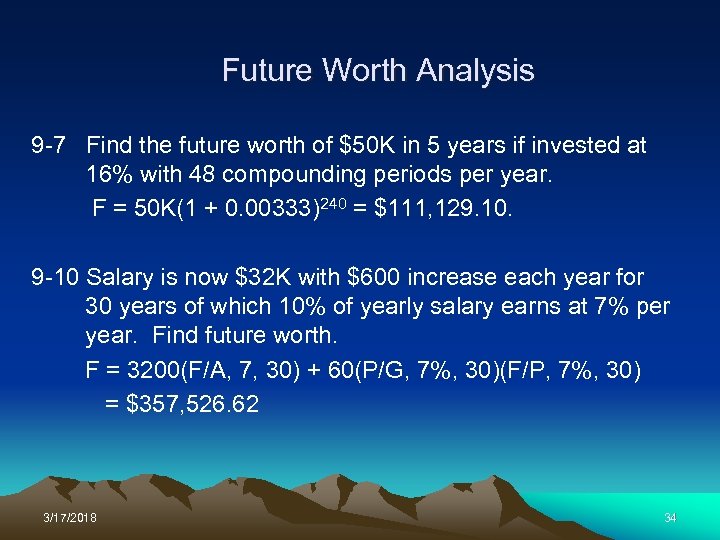 Future Worth Analysis

9-7 Find the future worth of \$50K in 5 years if invested at 16% with 48 compounding periods per year.

$F = 50K(1 + 0.00333)^{240} = \$111,129.10.$

9-10 Salary is now \$32K with \$600 increase each year for 30 years of which 10% of yearly salary earns at 7% per year. Find future worth.

F = 3200(F/A, 7, 30) + 60(P/G, 7%, 30)(F/P, 7%, 30)

= \$357,526.62

3/17/2018

34